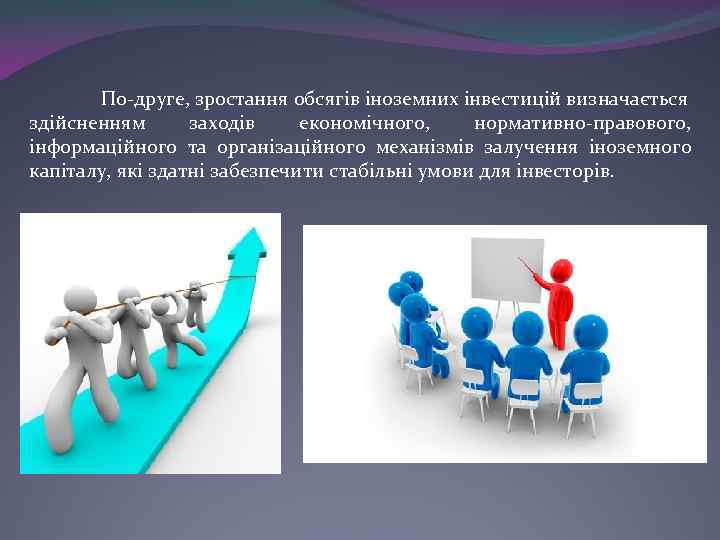 По-друге, зростання обсягів іноземних інвестицій визначається здійсненням заходів економічного, нормативно-правового, інформаційного та організаційного механізмів залучення іноземного капіталу, які здатні забезпечити стабільні умови для інвесторів.